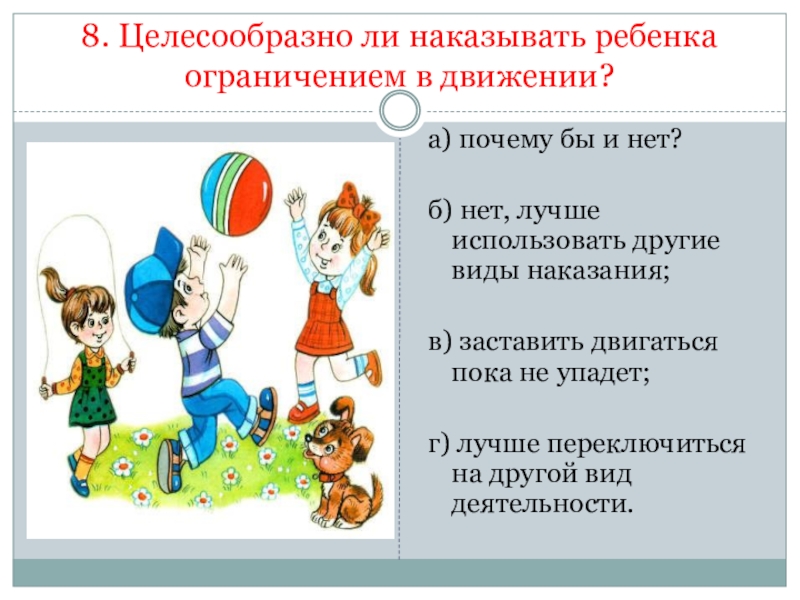 8. Целесообразно ли наказывать ребенка ограничением в движении?

а) почему бы и нет?

б) нет, лучше использовать другие виды наказания;

в) заставить двигаться пока не упадет;

г) лучше переключиться на другой вид деятельности.